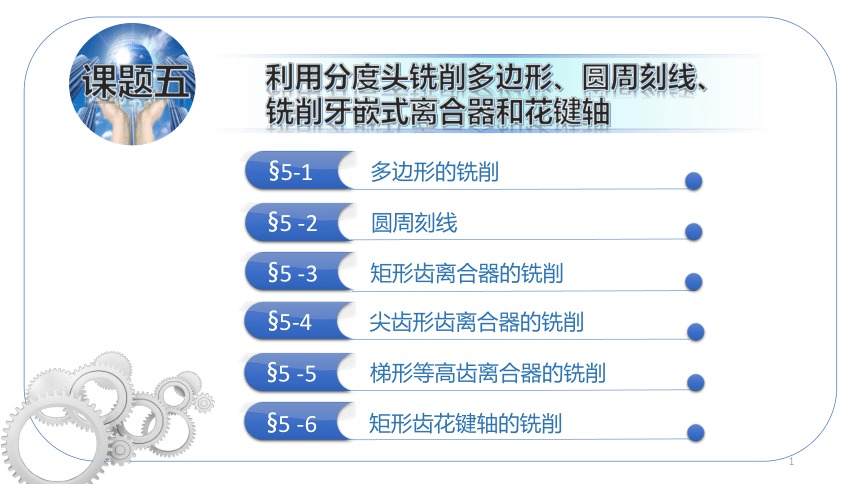 课题五

利用分度头铣削多边形、圆周刻线、铣削牙嵌式离合器和花键轴

§5-1 多边形的铣削

§5 -2 圆周刻线

§5 -3 矩形齿离合器的铣削

§5-4 尖齿形齿离合器的铣削

§5 -5 梯形等高齿离合器的铣削

§5 -6 矩形齿花键轴的铣削

1